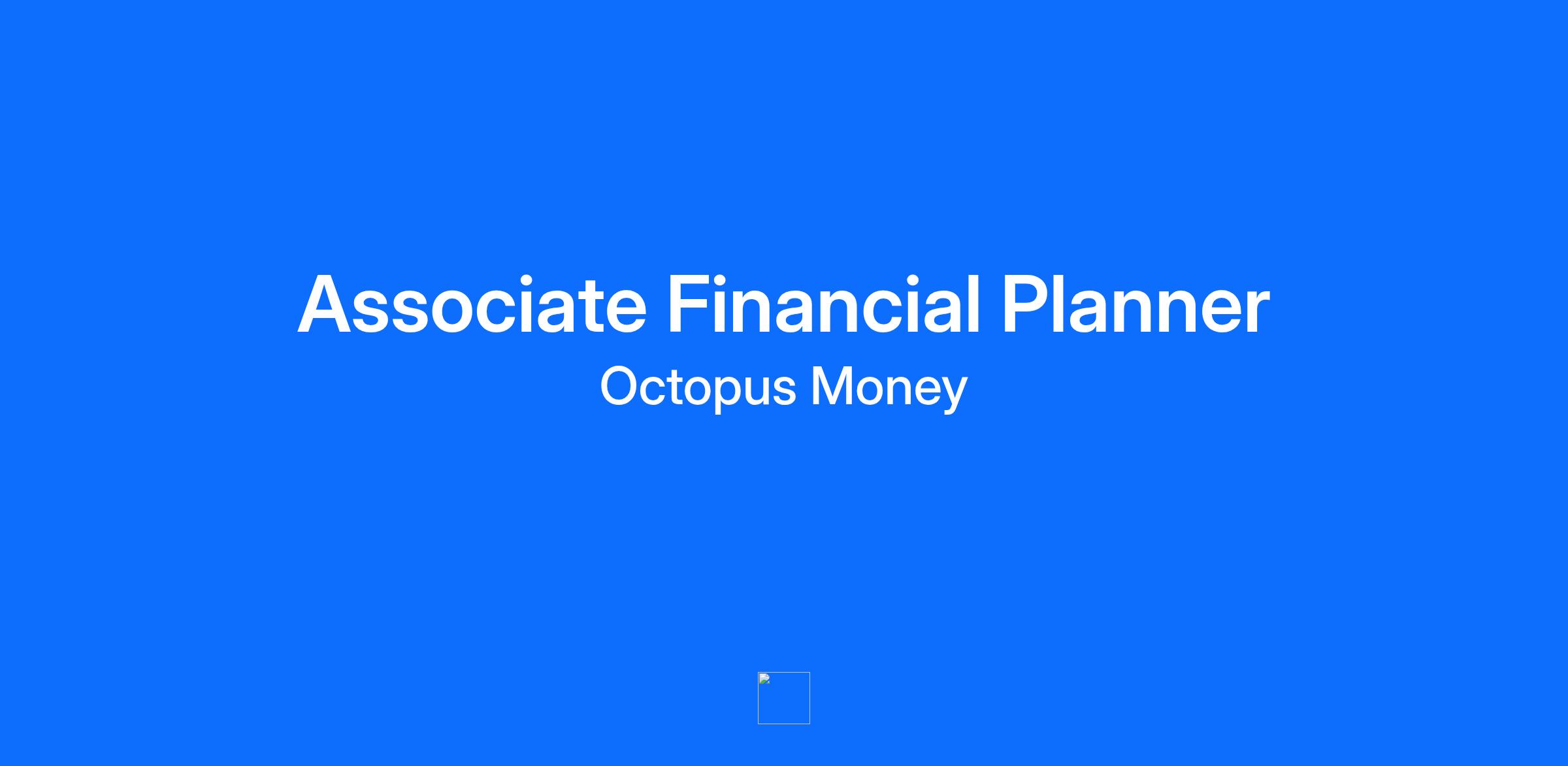 Associate Financial Planner

Octopus Money